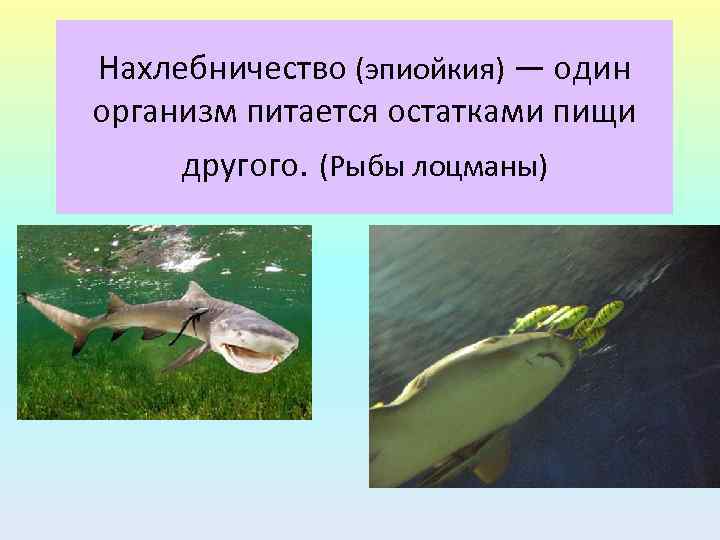 Нахлебничество (эпиойкия) — один организм питается остатками пищи другого. (Рыбы лоцманы)